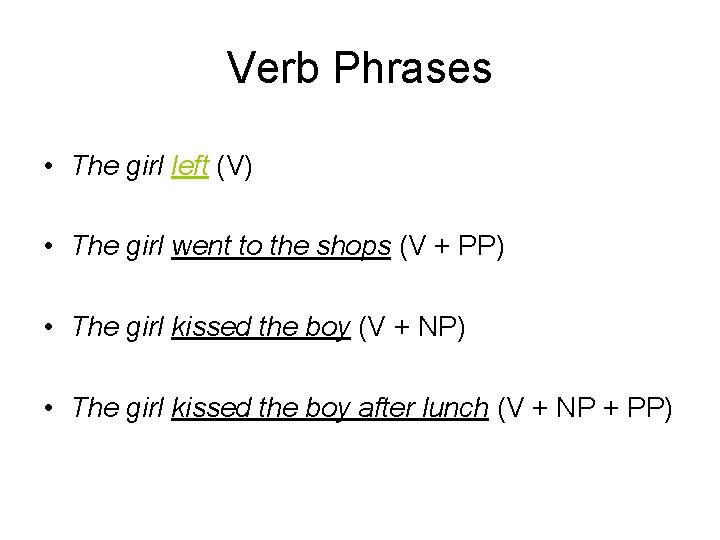 Verb Phrases

• The girl left (V)

• The girl went to the shops (V + PP)

• The girl kissed the boy (V + NP)

• The girl kissed the boy after lunch (V + NP + PP)